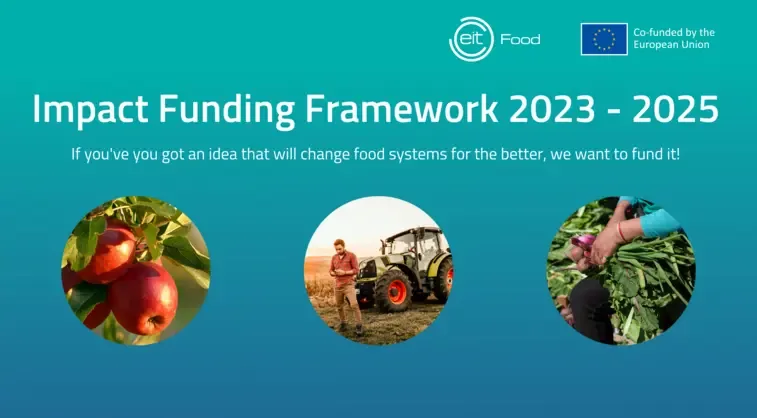 eit Food

Co-funded by the European Union

Impact Funding Framework 2023 - 2025

If you've you got an idea that will change food systems for the better, we want to fund it!